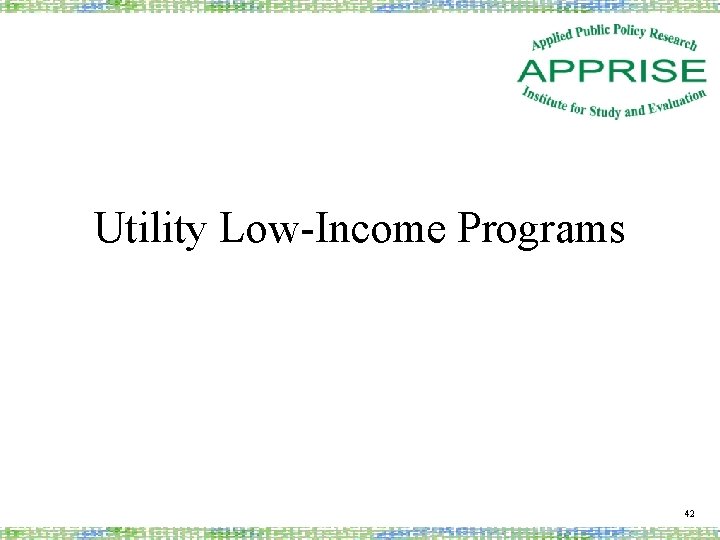 Applied Public Policy Research
APPRISE
Institute for Study and Evaluation

Utility Low-Income Programs

42